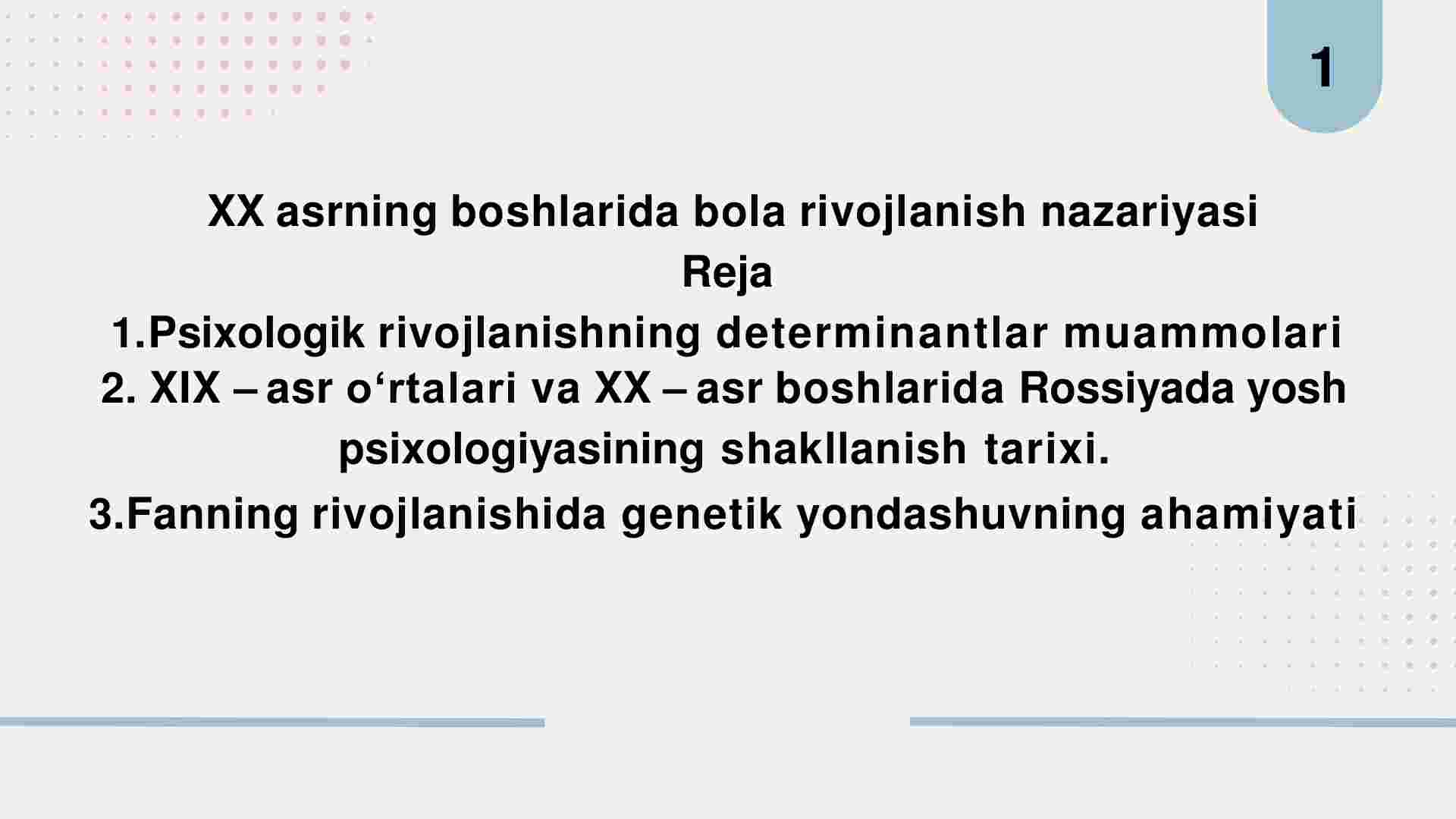 1

XX asrning boshlarida bola rivojlanish nazariyasi

Reja

1.Psixologik rivojlanishning determinantlar muammolari

2. XIX – asr o‘rtalari va XX – asr boshlarida Rossiyada yosh psixologiyasining shakllanish tarixi.

3.Fanning rivojlanishida genetik yondashuvning ahamiyati